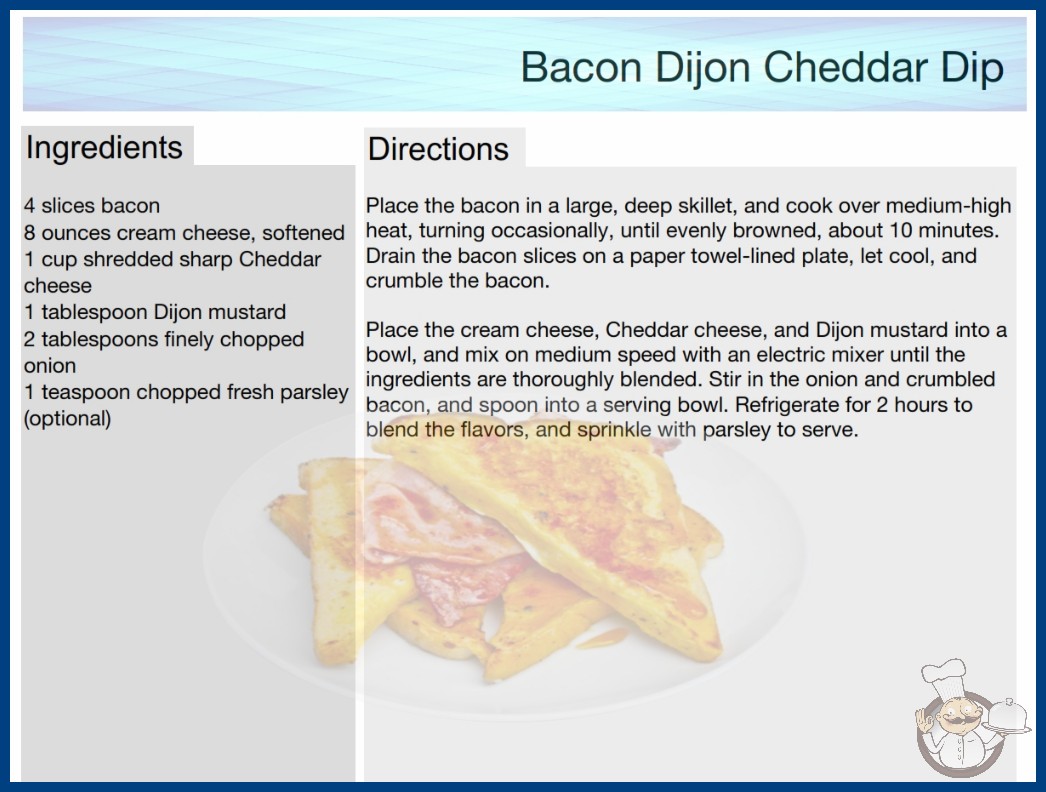 Bacon Dijon Cheddar Dip

Ingredients

4 slices bacon
8 ounces cream cheese, softened
1 cup shredded sharp Cheddar cheese
1 tablespoon Dijon mustard
2 tablespoons finely chopped onion
1 teaspoon chopped fresh parsley (optional)

Directions

Place the bacon in a large, deep skillet, and cook over medium-high heat, turning occasionally, until evenly browned, about 10 minutes. Drain the bacon slices on a paper towel-lined plate, let cool, and crumble the bacon.

Place the cream cheese, Cheddar cheese, and Dijon mustard into a bowl, and mix on medium speed with an electric mixer until the ingredients are thoroughly blended. Stir in the onion and crumbled bacon, and spoon into a serving bowl. Refrigerate for 2 hours to blend the flavors, and sprinkle with parsley to serve.